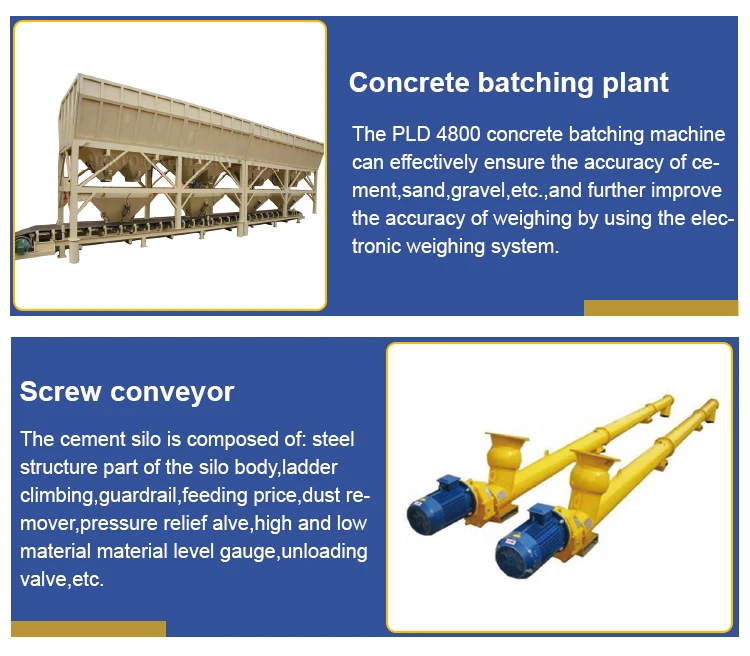 Concrete batching plant

The PLD 4800 concrete batching machine can effectively ensure the accuracy of cement,sand,gravel,etc.,and further improve the accuracy of weighing by using the electronic weighing system.

Screw conveyor

The cement silo is composed of: steel structure part of the silo body,ladder climbing,guardrail,feeding price,dust remover,pressure relief alve,high and low material material level gauge,unloading valve,etc.